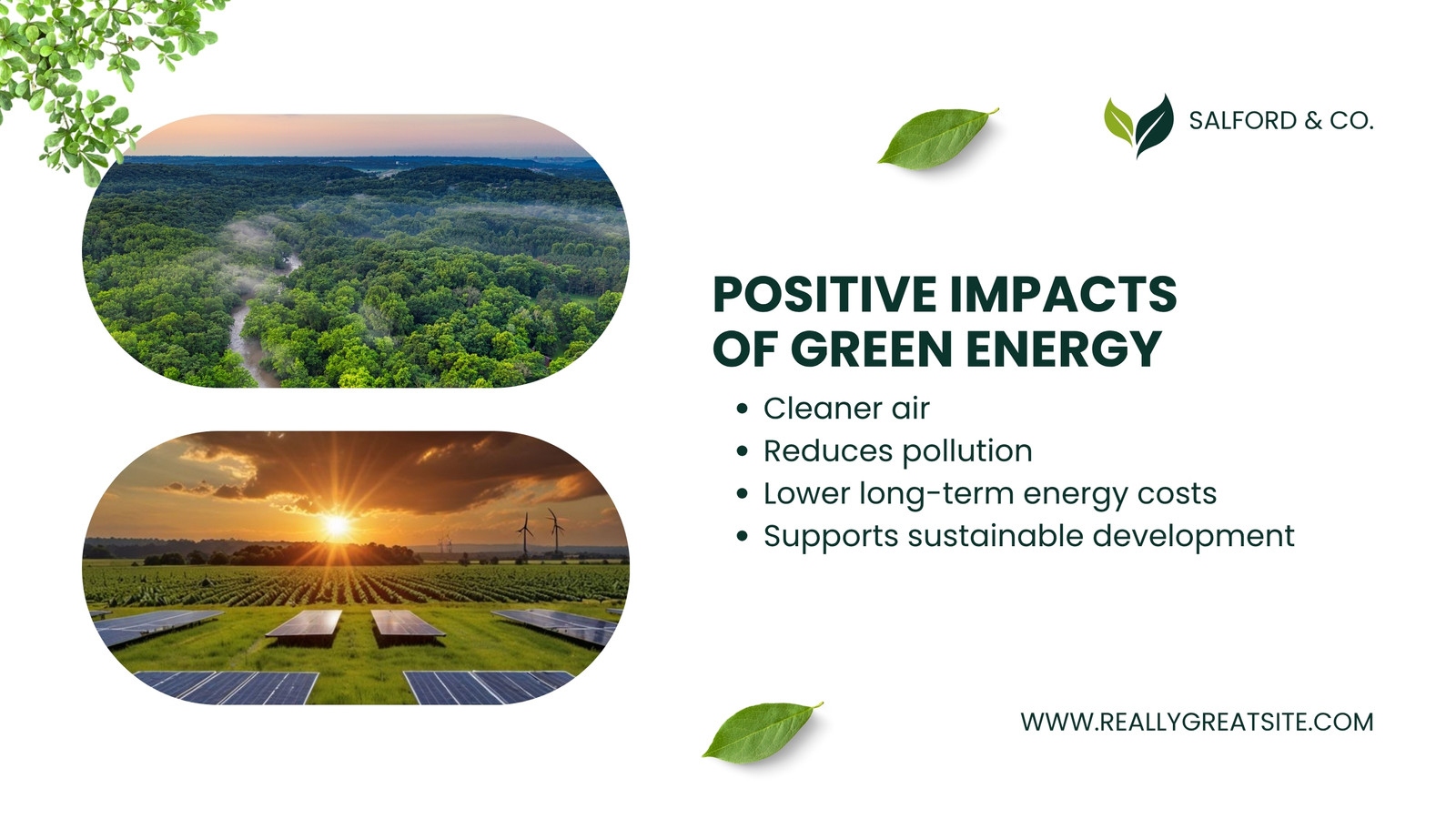 SALFORD & CO.

POSITIVE IMPACTS OF GREEN ENERGY

- Cleaner air
- Reduces pollution
- Lower long-term energy costs
- Supports sustainable development

WWW.REALLYGREATSITE.COM